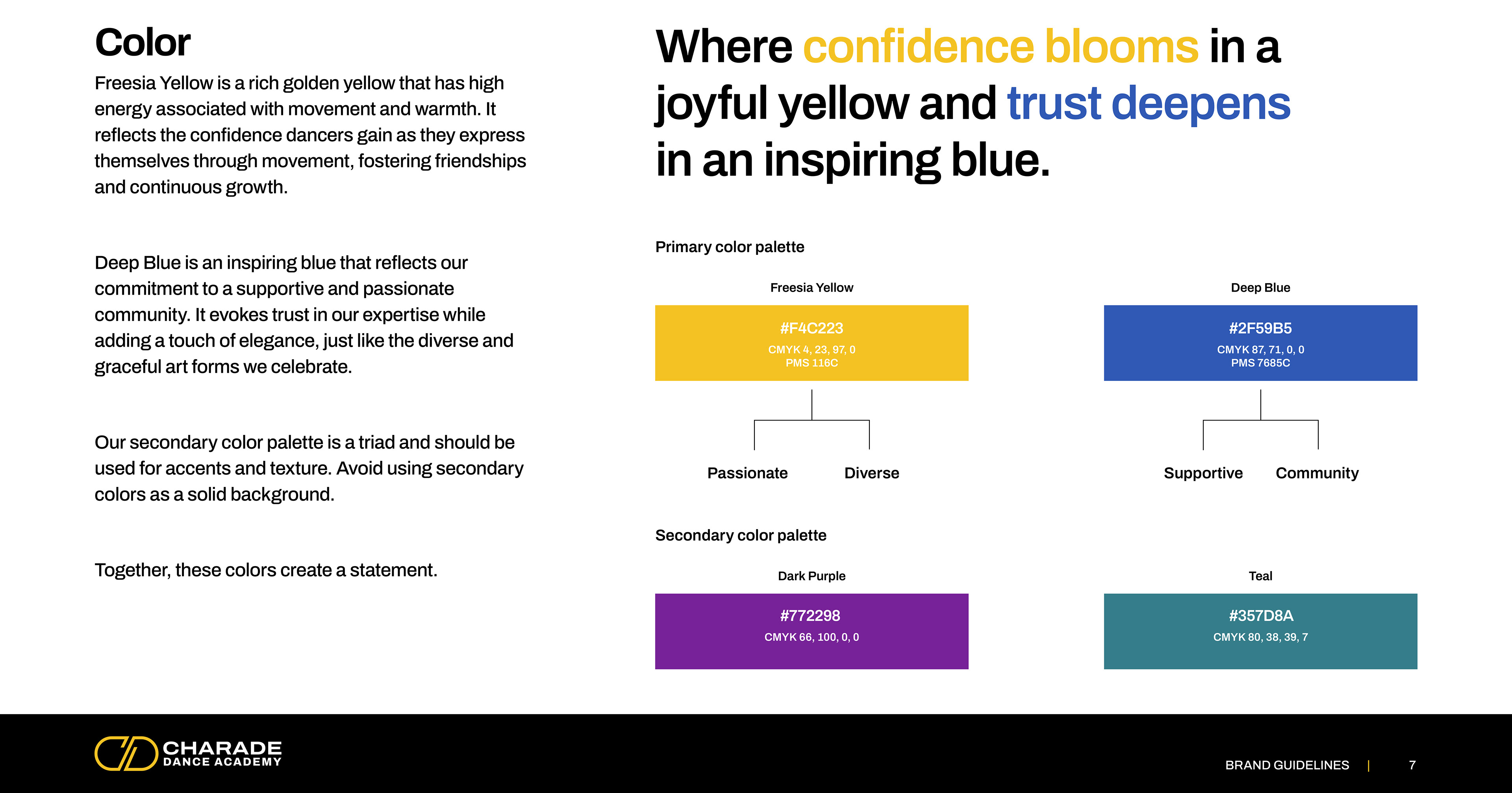 Color

Freesia Yellow is a rich golden yellow that has high energy associated with movement and warmth. It reflects the confidence dancers gain as they express themselves through movement, fostering friendships and continuous growth.

Deep Blue is an inspiring blue that reflects our commitment to a supportive and passionate community. It evokes trust in our expertise while adding a touch of elegance, just like the diverse and graceful art forms we celebrate.

Our secondary color palette is a triad and should be used for accents and texture. Avoid using secondary colors as a solid background.

Together, these colors create a statement.

Where confidence blooms in a joyful yellow and trust deepens in an inspiring blue.

Primary color palette

Freesia Yellow

#F4C223
CMYK 4, 23, 97, 0
PMS 116C

Passionate

Diverse

Deep Blue

#2F59B5
CMYK 87, 71, 0, 0
PMS 7685C

Supportive

Community

Secondary color palette

Dark Purple

#772298
CMYK 66, 100, 0, 0

Teal

#357D8A
CMYK 80, 38, 39, 7

CHARADE
DANCE ACADEMY

BRAND GUIDELINES | 7